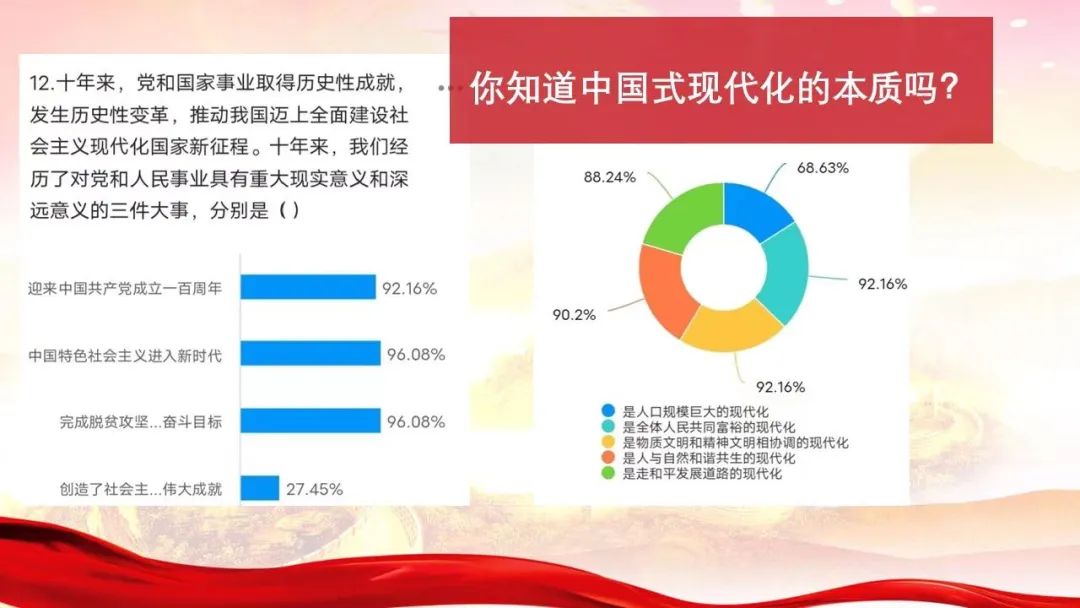 12.十年来，党和国家事业取得历史性成就，发生历史性变革，推动我国迈上全面建设社会主义现代化国家新征程。十年来，我们经历了对党和人民事业具有重大现实意义和深远意义的三件大事，分别是（ ）

迎来中国共产党成立一百周年 92.16%

中国特色社会主义进入新时代 96.08%

完成脱贫攻坚...奋斗目标 96.08%

创造了社会主...伟大成就 27.45%

你知道中国式现代化的本质吗？

68.63%

92.16%

92.16%

90.2%

88.24%

是人口规模巨大的现代化
是全体人民共同富裕的现代化
是物质文明和精神文明相协调的现代化
是人与自然和谐共生的现代化
是走和平发展道路的现代化